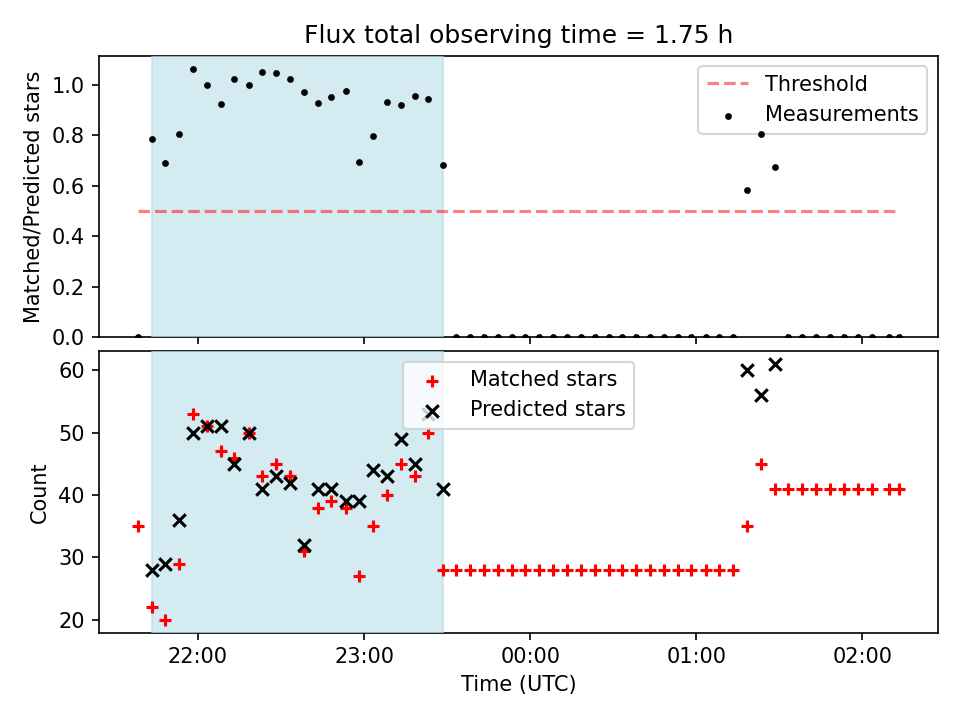 Flux total observing time = 1.75 h

Matched/Predicted stars

1.0
0.8
0.6
0.4
0.2
0.0

Threshold
Measurements

Count

60
50
40
30
20

Matched stars
Predicted stars

22:00
23:00
00:00
01:00
02:00

Time (UTC)